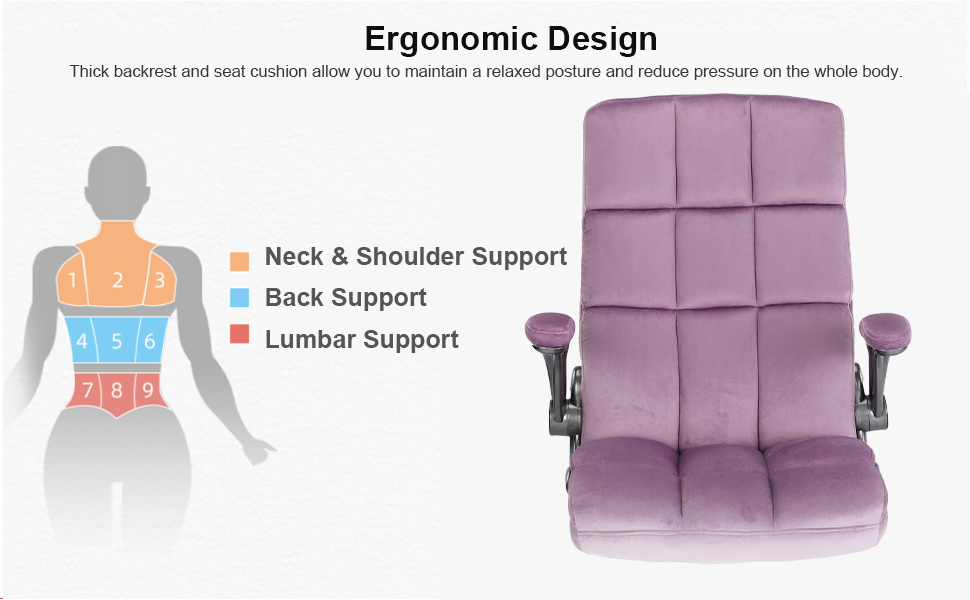 Ergonomic Design

Thick backrest and seat cushion allow you to maintain a relaxed posture and reduce pressure on the whole body.

1 2 3
4 5 6
7 8 9

Neck & Shoulder Support
Back Support
Lumbar Support